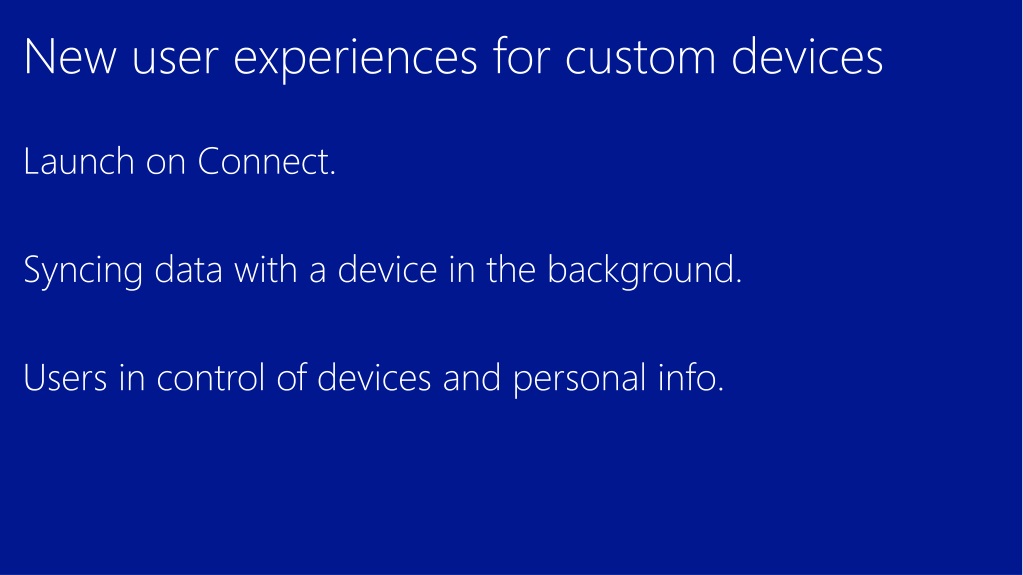 New user experiences for custom devices

Launch on Connect.

Syncing data with a device in the background.

Users in control of devices and personal info.